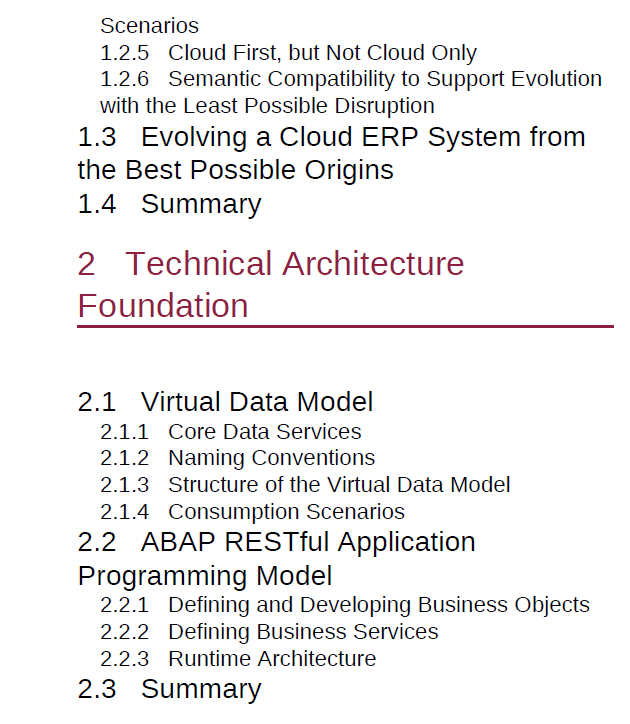 Scenarios
1.2.5 Cloud First, but Not Cloud Only
1.2.6 Semantic Compatibility to Support Evolution with the Least Possible Disruption
1.3 Evolving a Cloud ERP System from the Best Possible Origins
1.4 Summary

2 Technical Architecture Foundation

2.1 Virtual Data Model
2.1.1 Core Data Services
2.1.2 Naming Conventions
2.1.3 Structure of the Virtual Data Model
2.1.4 Consumption Scenarios
2.2 ABAP RESTful Application Programming Model
2.2.1 Defining and Developing Business Objects
2.2.2 Defining Business Services
2.2.3 Runtime Architecture
2.3 Summary